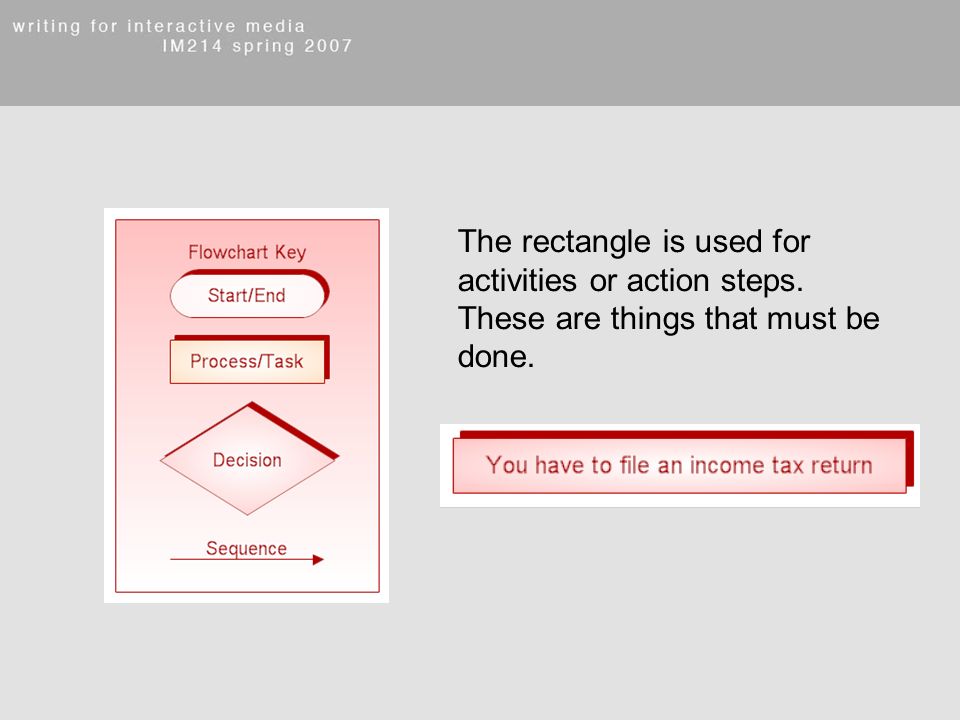 writing for interactive media
IM214 spring 2007

Flowchart Key

Start/End

Process/Task

Decision

Sequence

The rectangle is used for activities or action steps. These are things that must be done.

You have to file an income tax return